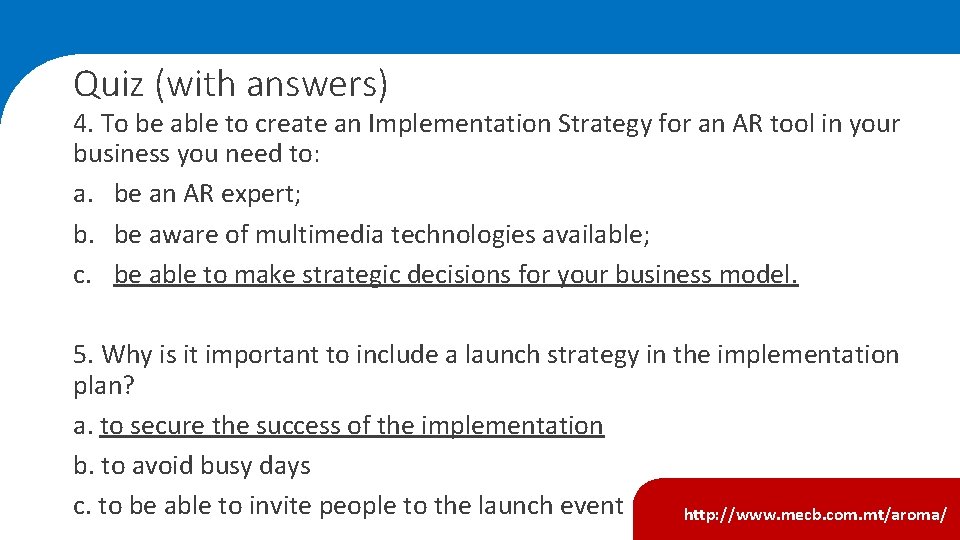 Quiz (with answers)

4. To be able to create an Implementation Strategy for an AR tool in your business you need to:

a. be an AR expert;

b. be aware of multimedia technologies available;

c. be able to make strategic decisions for your business model.

5. Why is it important to include a launch strategy in the implementation plan?

a. to secure the success of the implementation

b. to avoid busy days

c. to be able to invite people to the launch event

http://www.mecb.com.mt/aroma/